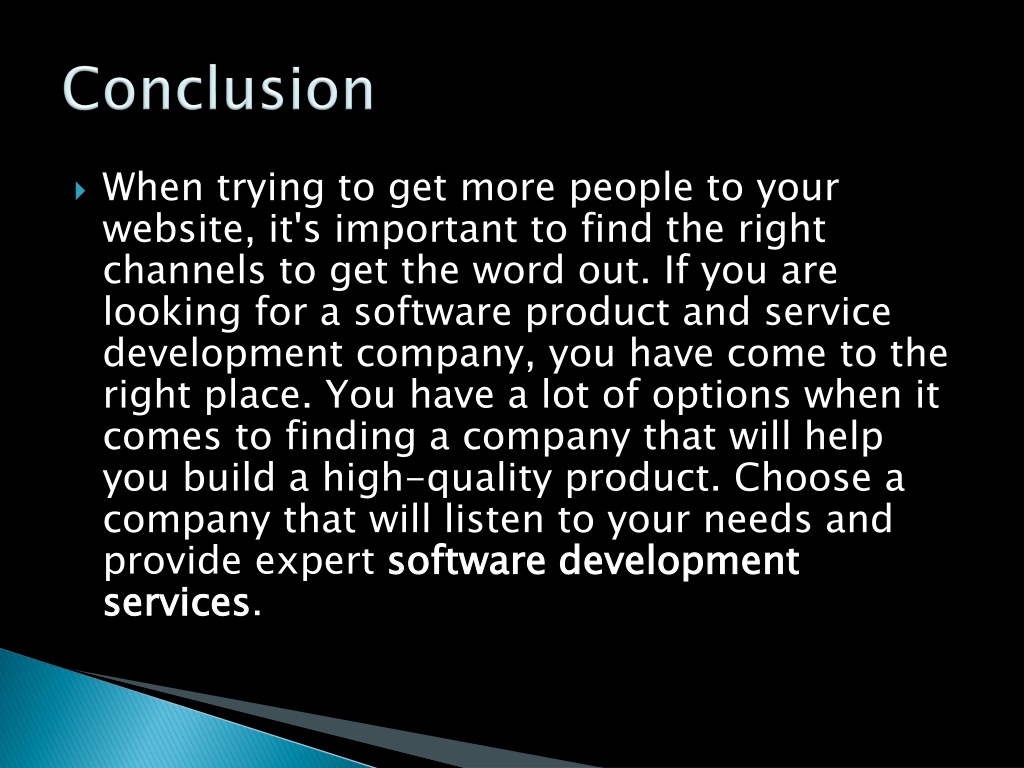 Conclusion

When trying to get more people to your website, it's important to find the right channels to get the word out. If you are looking for a software product and service development company, you have come to the right place. You have a lot of options when it comes to finding a company that will help you build a high-quality product. Choose a company that will listen to your needs and provide expert software development services.